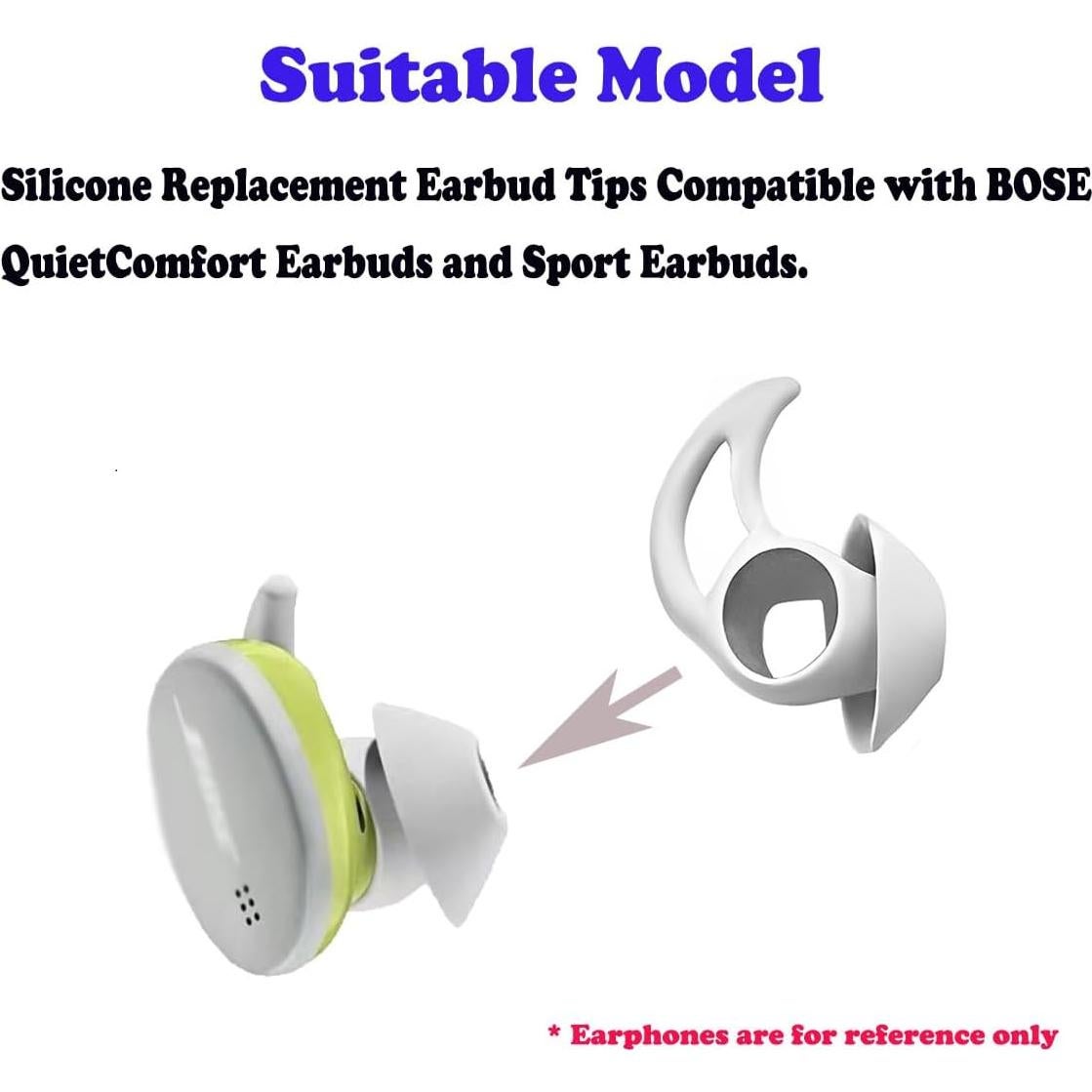 Suitable Model

Silicone Replacement Earbud Tips Compatible with BOSE QuietComfort Earbuds and Sport Earbuds.

* Earphones are for reference only